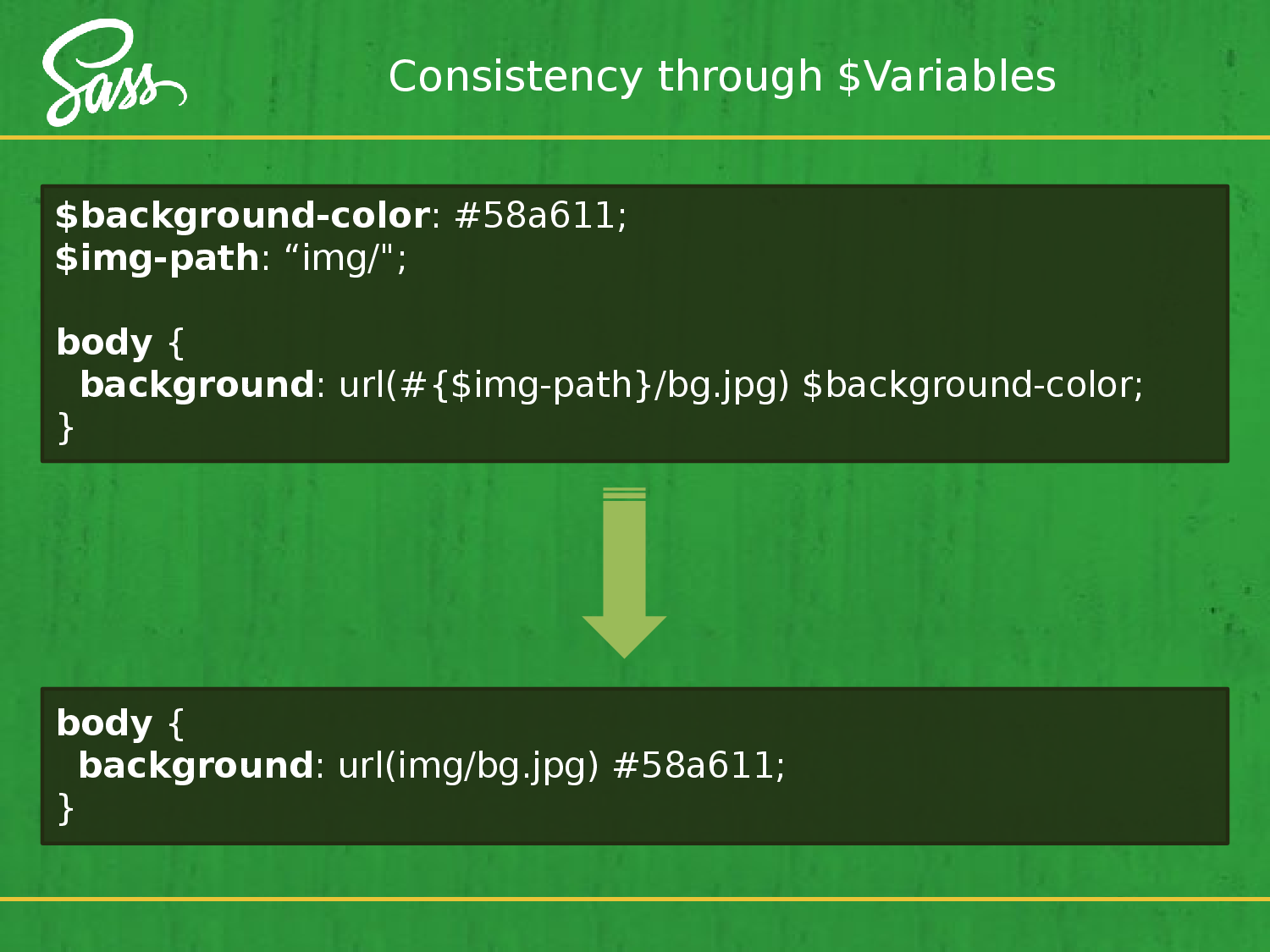 Sass

Consistency through $Variables

$background-color: #58a611;
$img-path: “img/";

body {
background: url(#{$img-path}/bg.jpg) $background-color;
}

body {
background: url(img/bg.jpg) #58a611;
}